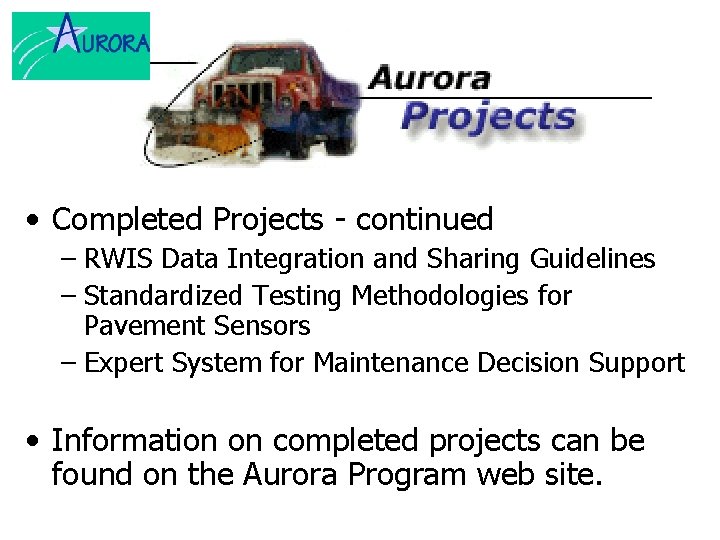 AURORA

Aurora Projects

• Completed Projects - continued
– RWIS Data Integration and Sharing Guidelines
– Standardized Testing Methodologies for Pavement Sensors
– Expert System for Maintenance Decision Support

• Information on completed projects can be found on the Aurora Program web site.